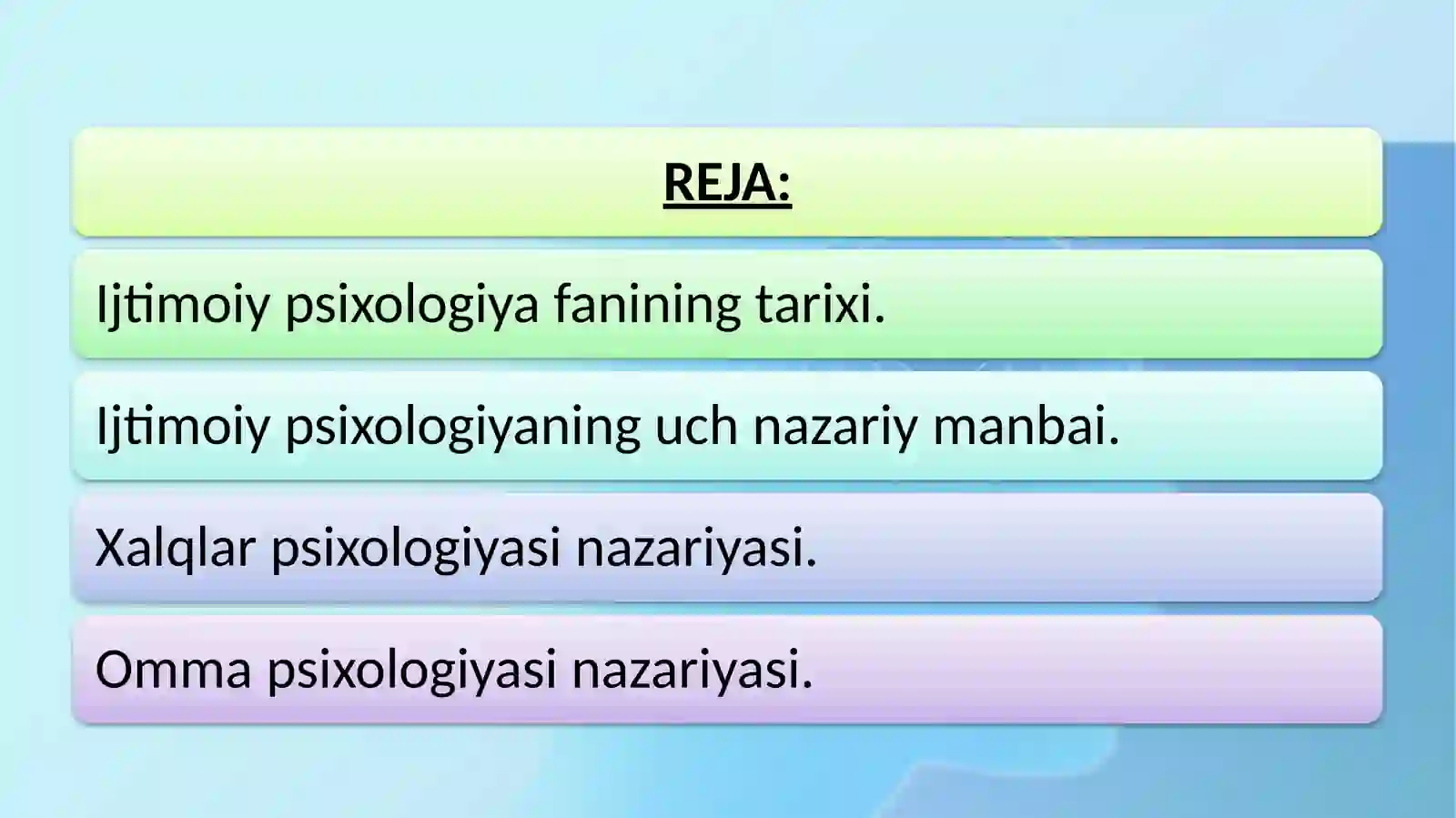 REJA:

Ijtimoiy psixologiya fanining tarixi.

Ijtimoiy psixologiyaning uch nazariy manbai.

Xalqlar psixologiyasi nazariyasi.

Omma psixologiyasi nazariyasi.